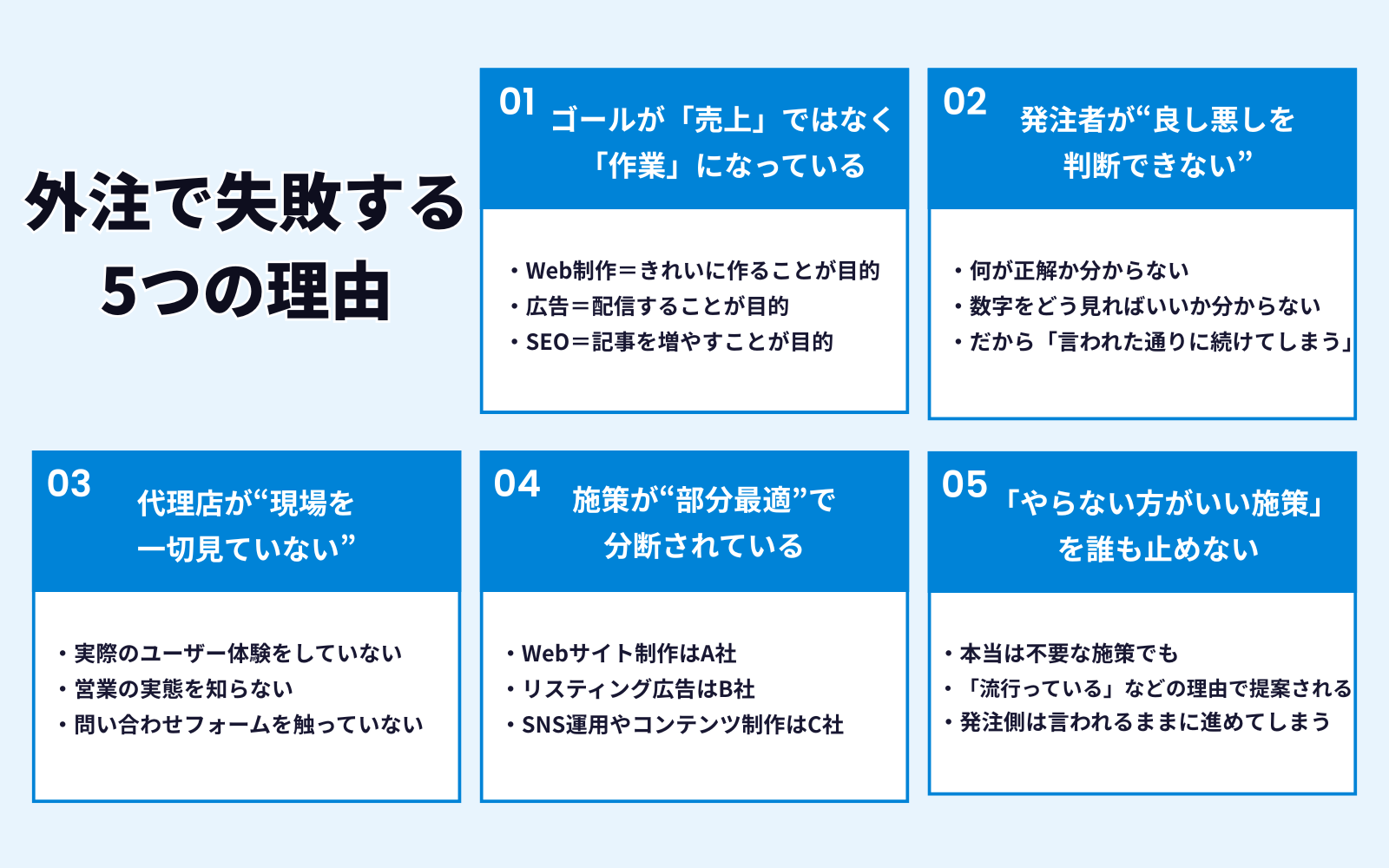 外注で失敗する
5つの理由

01 ゴールが「売上」ではなく「作業」になっている

・Web制作＝きれいに作ることが目的
・広告＝配信することが目的
・SEO＝記事を増やすことが目的

02 発注者が“良し悪しを判断できない”

・何が正解か分からない
・数字をどう見ればいいか分からない
・だから「言われた通りに続けてしまう」

03 代理店が“現場を一切見ていない”

・実際のユーザー体験をしていない
・営業の実態を知らない
・問い合わせフォームを触っていない

04 施策が“部分最適”で分断されている

・Webサイト制作はA社
・リスティング広告はB社
・SNS運用やコンテンツ制作はC社

05 「やらない方がいい施策」を誰も止めない

・本当は不要な施策でも
・「流行っている」などの理由で提案される
・発注側は言われるままに進めてしまう